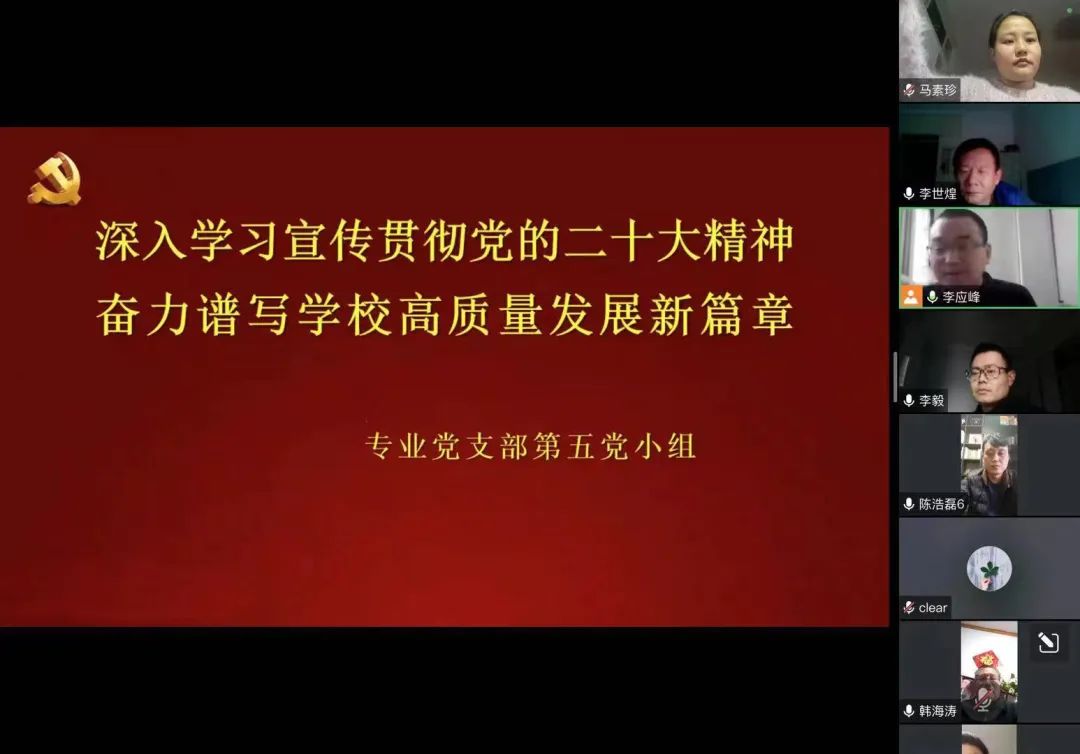 深入学习宣传贯彻党的二十大精神
奋力谱写学校高质量发展新篇章

专业党支部第五党小组

马素珍
李世煌
李应峰
李毅
陈浩磊6
clear
韩海涛